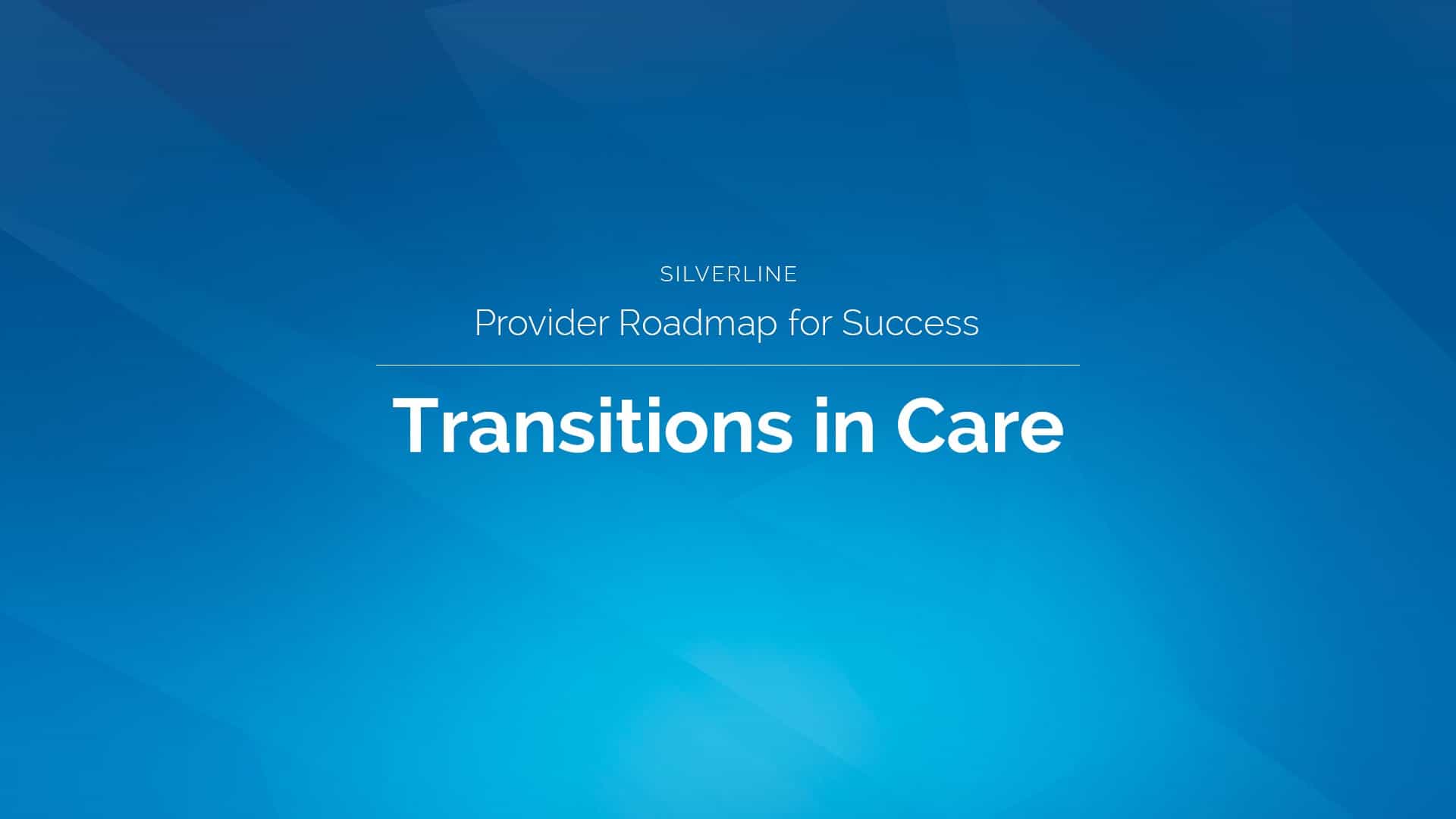 SILVERLINE

Provider Roadmap for Success

Transitions in Care